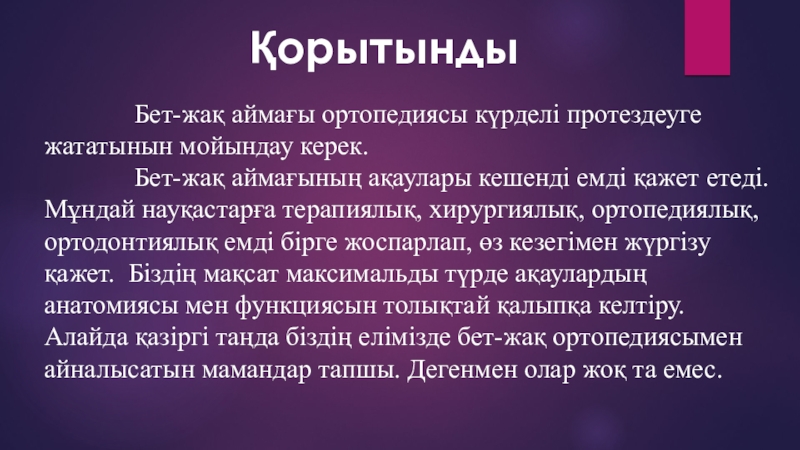 Қорытынды

Бет-жақ аймағы ортопедиясы күрделі протездеуге жататынын мойындау керек.

Бет-жақ аймағының ақаулары кешенді емді қажет етеді. Мұндай науқастарға терапиялық, хирургиялық, ортопедиялық, ортодонтиялық емді бірге жоспарлап, өз кезегімен жүргізу қажет. Біздің мақсат максимальды түрде ақаулардың анатомиясы мен функциясын толықтай қалыпқа келтіру. Алайда қазіргі таңда біздің елімізде бет-жақ ортопедиясымен айналысатын мамандар тапшы. Дегенмен олар жоқ та емес.